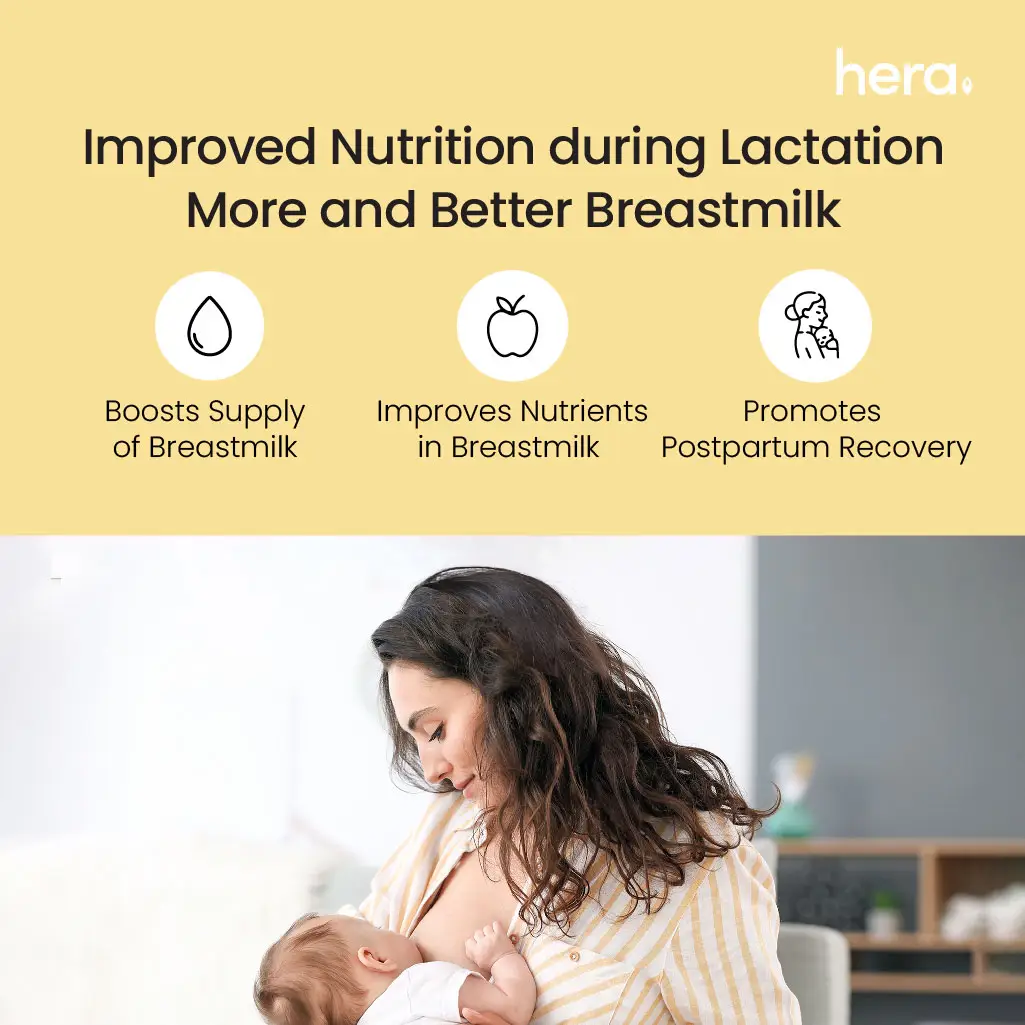 hera

Improved Nutrition during Lactation
More and Better Breastmilk

Boosts Supply of Breastmilk

Improves Nutrients in Breastmilk

Promotes Postpartum Recovery